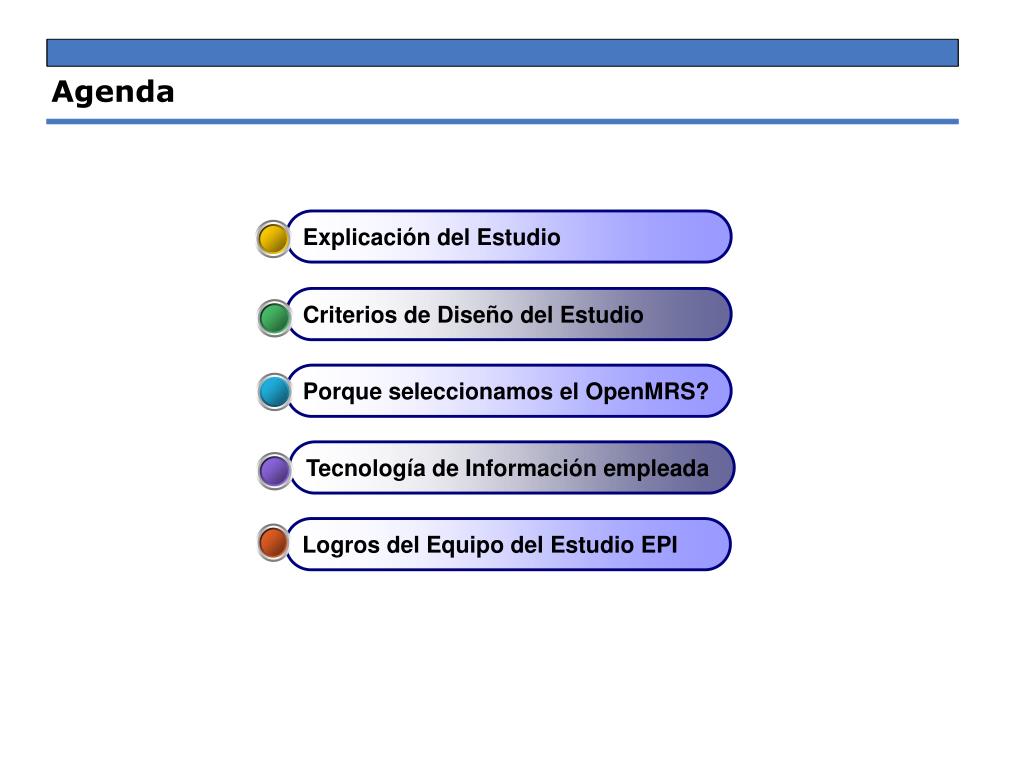 Agenda

Explicación del Estudio

Criterios de Diseño del Estudio

Porque seleccionamos el OpenMRS?

Tecnología de Información empleada

Logros del Equipo del Estudio EPI